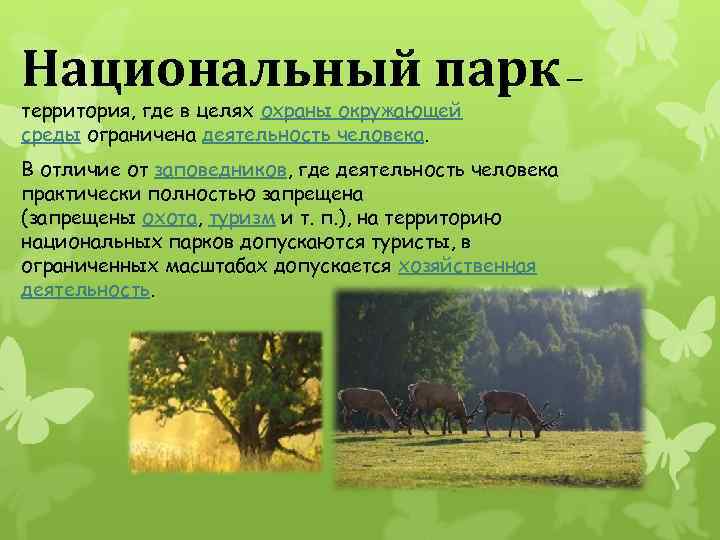 Национальный парк – территория, где в целях охраны окружающей среды ограничена деятельность человека.

В отличие от заповедников, где деятельность человека практически полностью запрещена (запрещены охота, туризм и т. п.), на территорию национальных парков допускаются туристы, в ограниченных масштабах допускается хозяйственная деятельность.